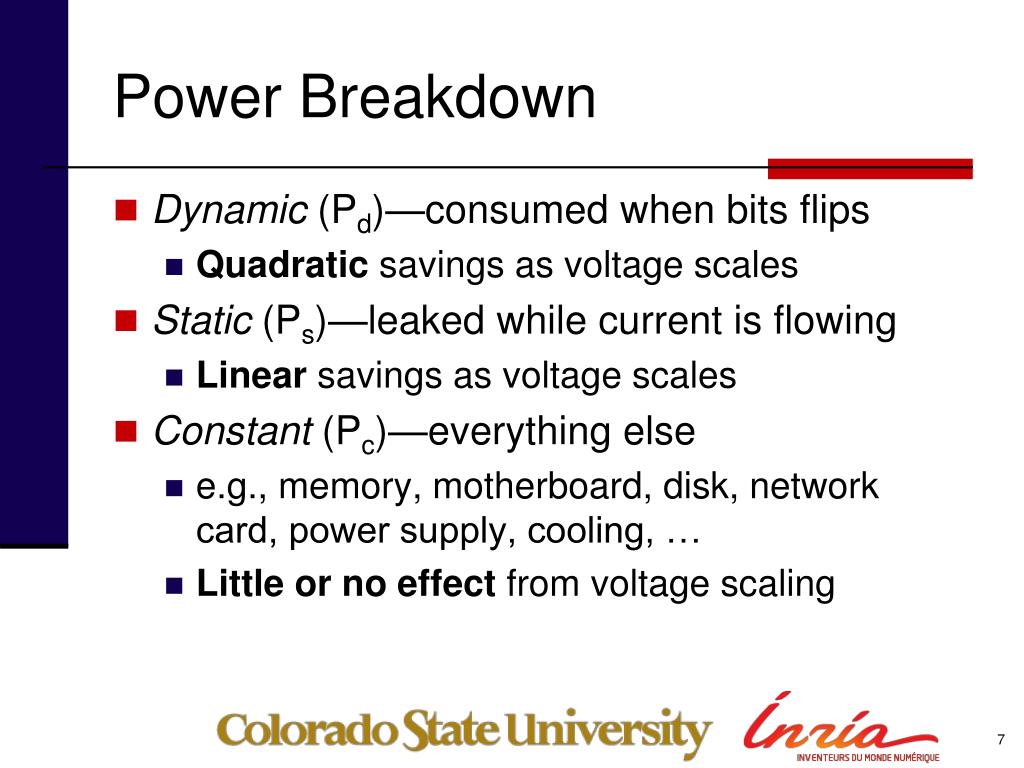 Power Breakdown

Dynamic ($P_d$)—consumed when bits flips

Quadratic savings as voltage scales

Static ($P_s$)—leaked while current is flowing

Linear savings as voltage scales

Constant ($P_c$)—everything else

e.g., memory, motherboard, disk, network card, power supply, cooling, …

Little or no effect from voltage scaling

Colorado State University

Inria

INVENTEURS DU MONDE NUMÉRIQUE

7